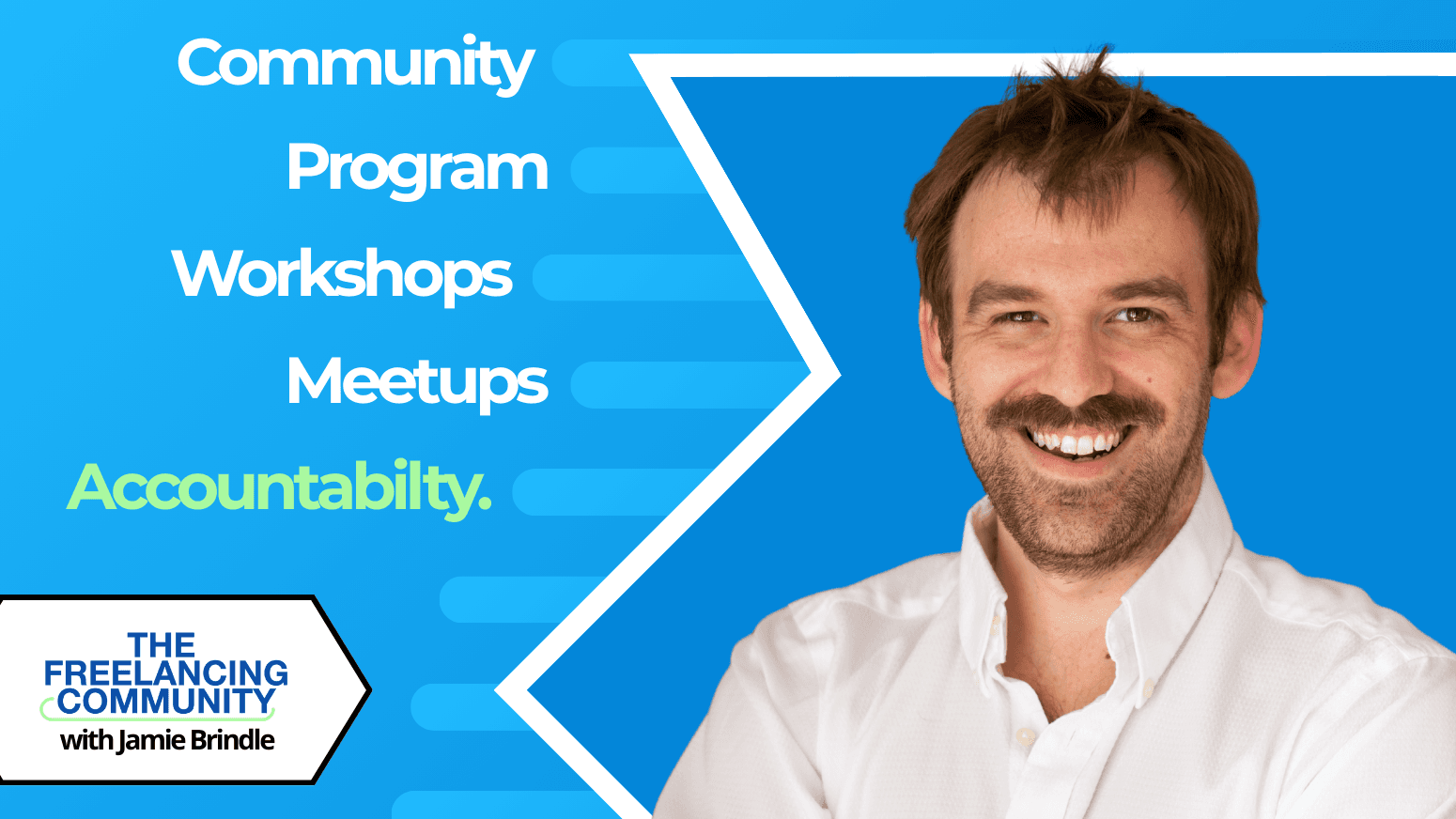 Community
Program
Workshops
Meetups
Accountabilty.

THE
FREELANCING
COMMUNITY
with Jamie Brindle